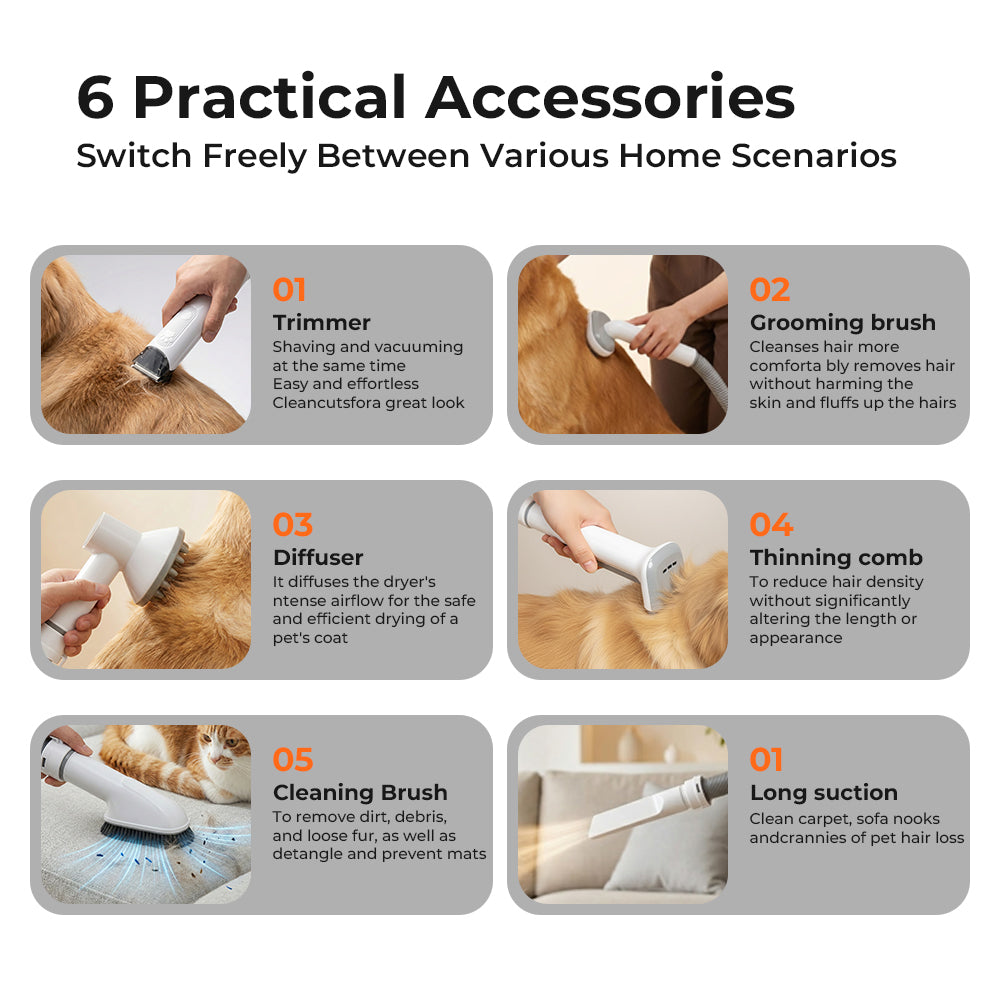 6 Practical Accessories
Switch Freely Between Various Home Scenarios

01
Trimmer
Shaving and vacuuming at the same time
Easy and effortless
Cleancutsfora great look

02
Grooming brush
Cleanses hair more comforta bly removes hair without harming the skin and fluffs up the hairs

03
Diffuser
It diffuses the dryer's ntense airflow for the safe and efficient drying of a pet's coat

04
Thinning comb
To reduce hair density without significantly altering the length or appearance

05
Cleaning Brush
To remove dirt, debris, and loose fur, as well as detangle and prevent mats

01
Long suction
Clean carpet, sofa nooks andcrannies of pet hair loss